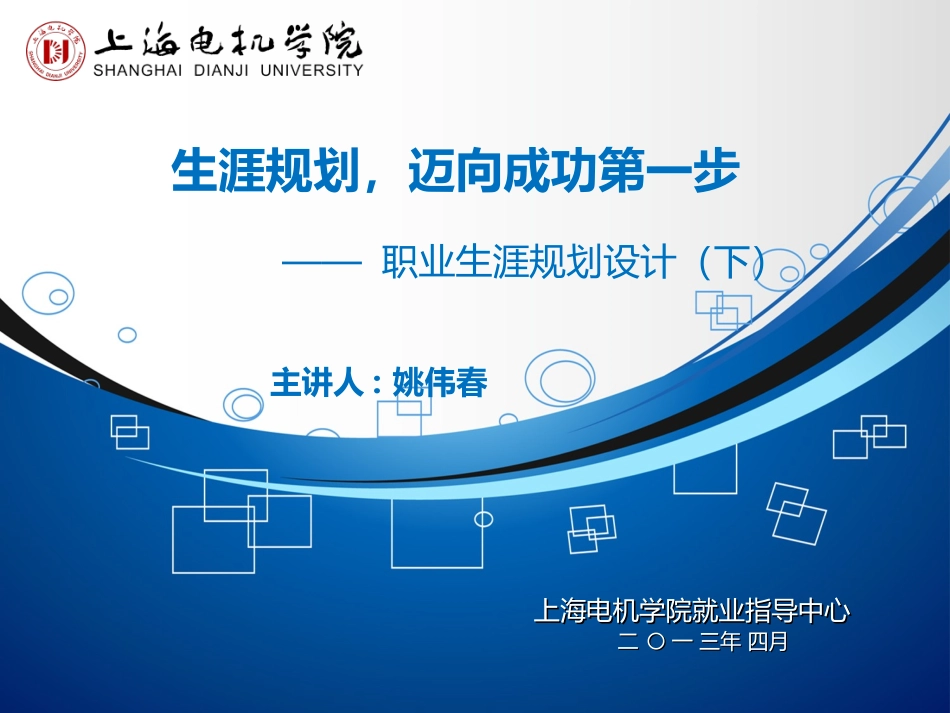 上海电机学院
SHANGHAI DIANJI UNIVERSITY

生涯规划，迈向成功第一步

—— 职业生涯规划设计（下）

主讲人：姚伟春

上海电机学院就业指导中心
二 〇 一 三年 四月